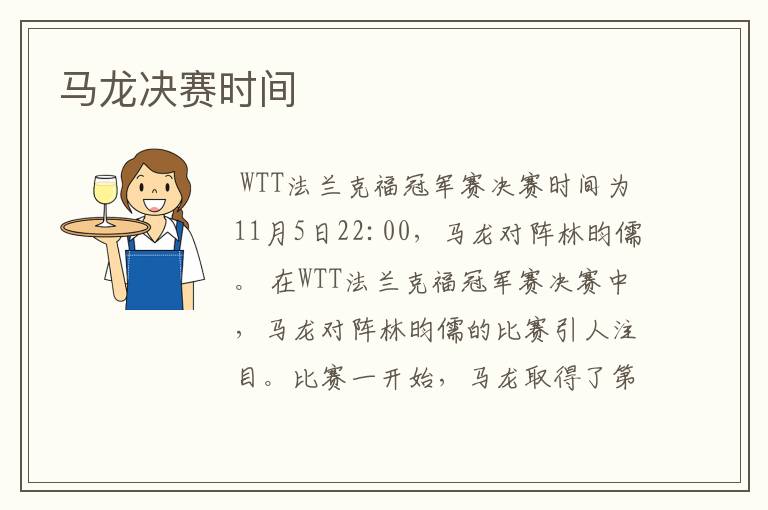 马龙决赛时间

WTT法兰克福冠军赛决赛时间为11月5日22:00，马龙对阵林昀儒。在WTT法兰克福冠军赛决赛中，马龙对阵林昀儒的比赛引人注目。比赛一开始，马龙取得了第